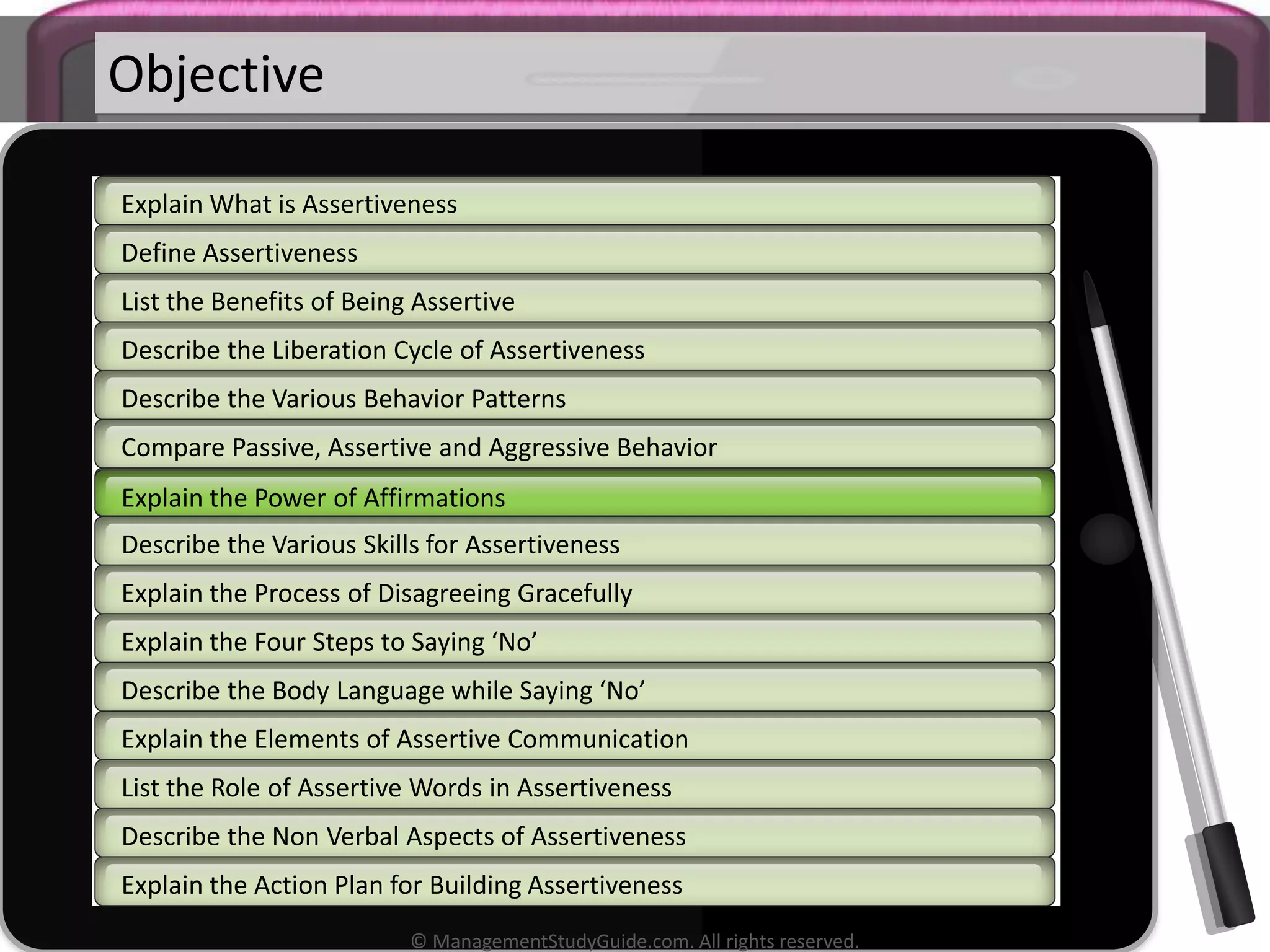 Objective

Explain What is Assertiveness

Define Assertiveness

List the Benefits of Being Assertive

Describe the Liberation Cycle of Assertiveness

Describe the Various Behavior Patterns

Compare Passive, Assertive and Aggressive Behavior

Explain the Power of Affirmations

Describe the Various Skills for Assertiveness

Explain the Process of Disagreeing Gracefully

Explain the Four Steps to Saying ‘No’

Describe the Body Language while Saying ‘No’

Explain the Elements of Assertive Communication

List the Role of Assertive Words in Assertiveness

Describe the Non Verbal Aspects of Assertiveness

Explain the Action Plan for Building Assertiveness

© ManagementStudyGuide.com. All rights reserved.